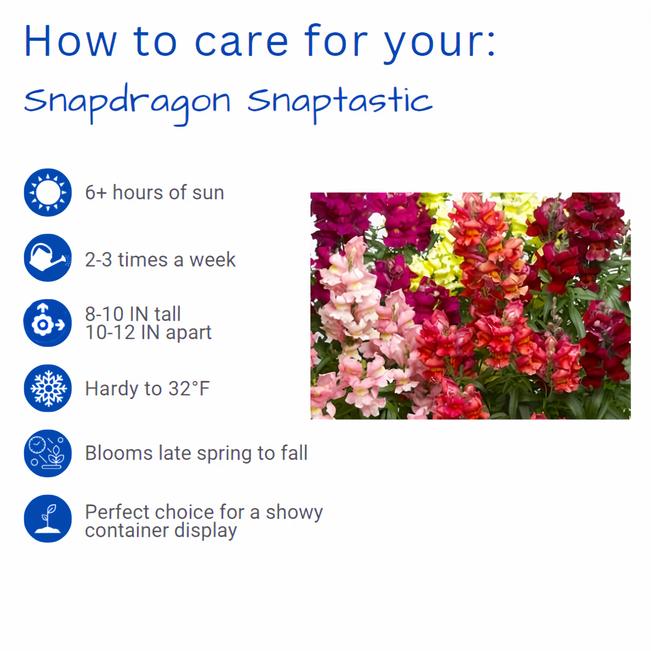 How to care for your:
Snapdragon Snaptastic

6+ hours of sun

2-3 times a week

8-10 IN tall
10-12 IN apart

Hardy to 32°F

Blooms late spring to fall

Perfect choice for a showy container display